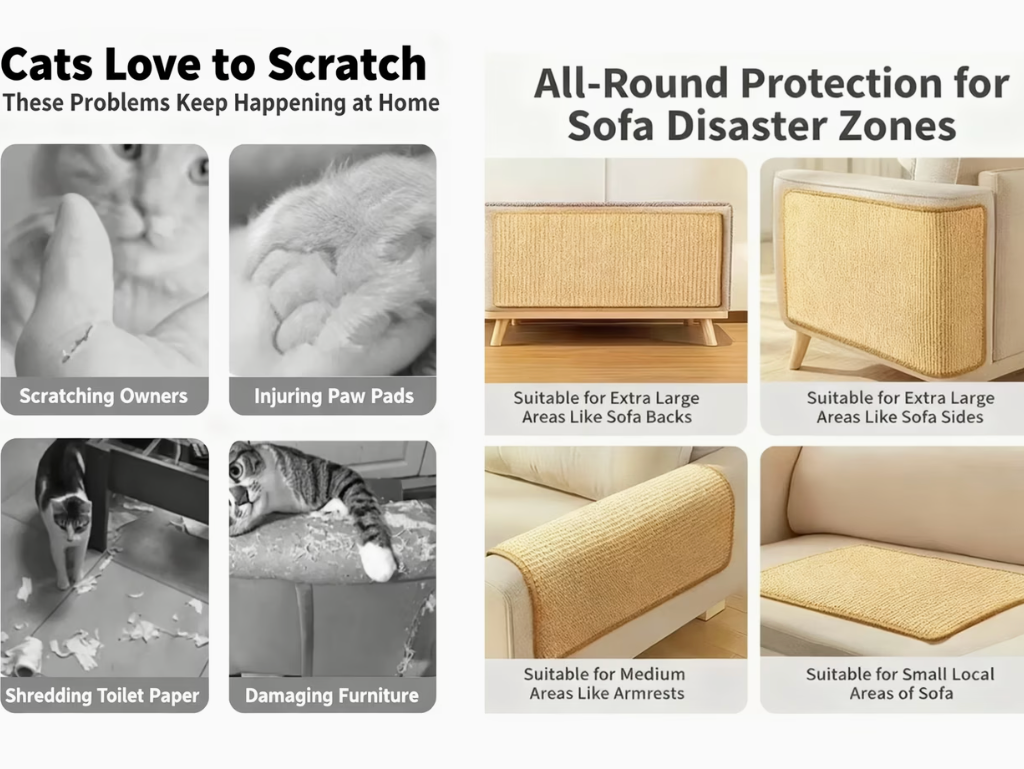 Cats Love to Scratch
These Problems Keep Happening at Home

Scratching Owners

Injuring Paw Pads

Shredding Toilet Paper

Damaging Furniture

All-Round Protection for Sofa Disaster Zones

Suitable for Extra Large Areas Like Sofa Backs

Suitable for Extra Large Areas Like Sofa Sides

Suitable for Medium Areas Like Armrests

Suitable for Small Local Areas of Sofa